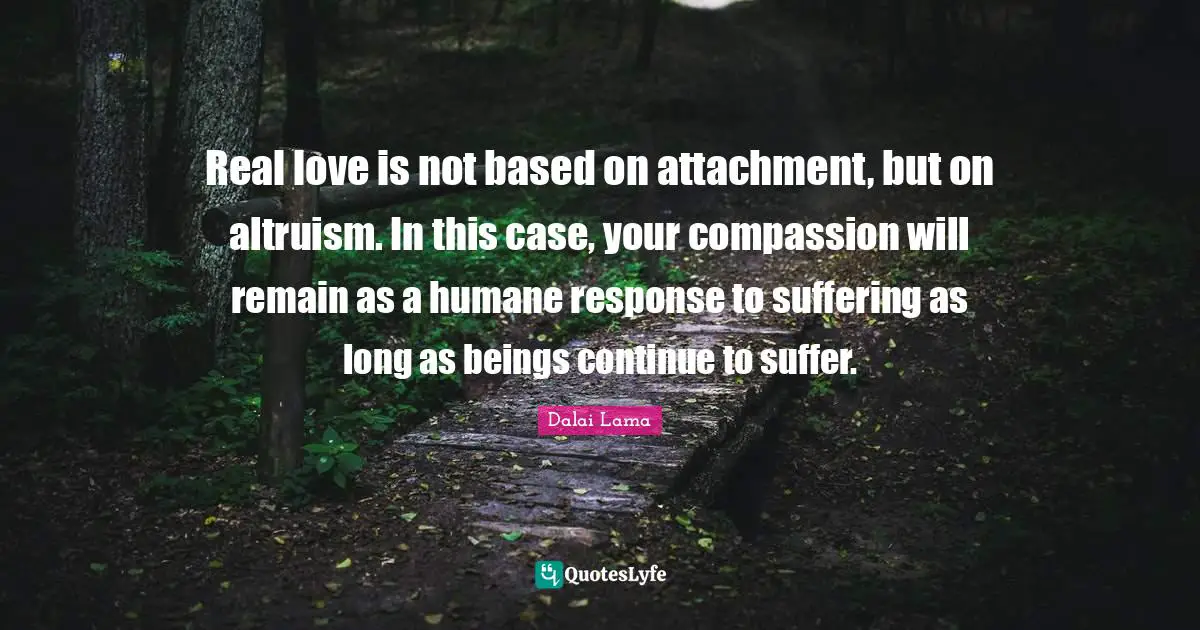 Real love is not based on attachment, but on altruism. In this case, your compassion will remain as a humane response to suffering as long as beings continue to suffer.

Dalai Lama

QuotesLyfe